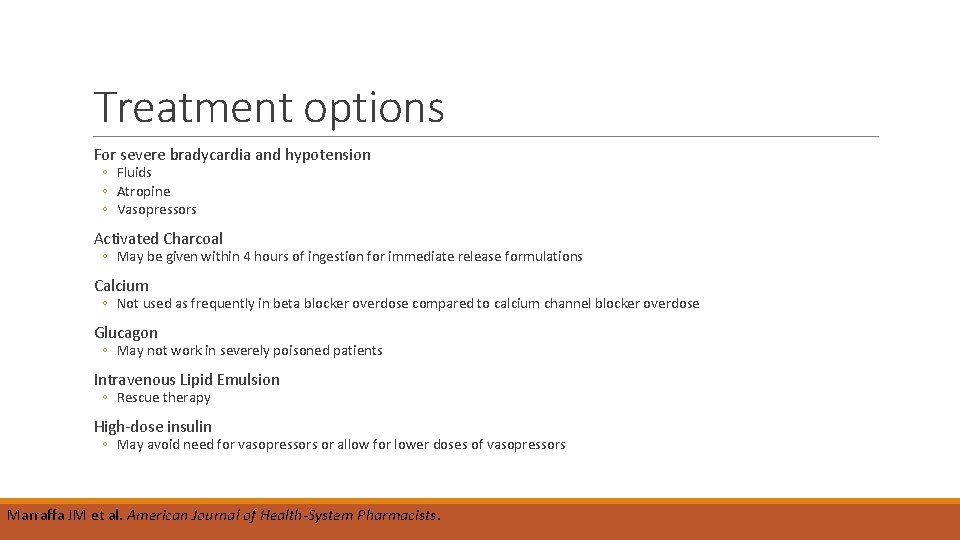 Treatment options

For severe bradycardia and hypotension
◦ Fluids
◦ Atropine
◦ Vasopressors

Activated Charcoal
◦ May be given within 4 hours of ingestion for immediate release formulations

Calcium
◦ Not used as frequently in beta blocker overdose compared to calcium channel blocker overdose

Glucagon
◦ May not work in severely poisoned patients

Intravenous Lipid Emulsion
◦ Rescue therapy

High-dose insulin
◦ May avoid need for vasopressors or allow for lower doses of vasopressors

Marraffa JM et al. American Journal of Health-System Pharmacists.